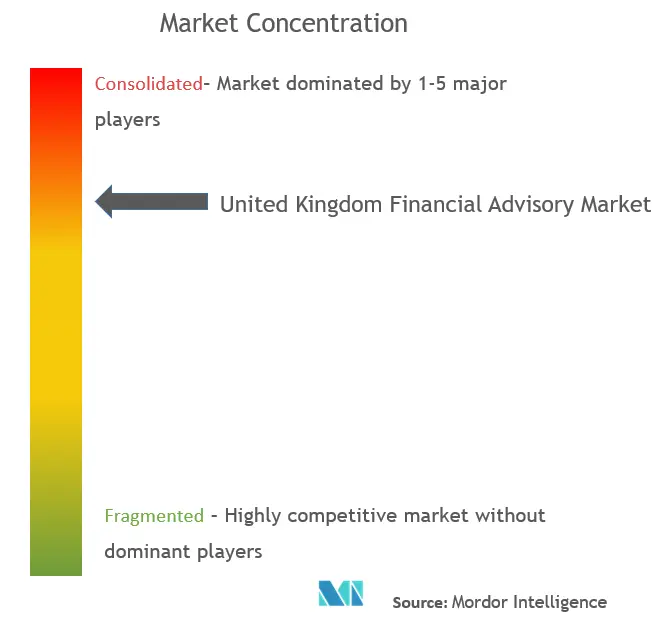 Market Concentration

Consolidated- Market dominated by 1-5 major players

United Kingdom Financial Advisory Market

Fragmented - Highly competitive market without dominant players

Source: Mordor Intelligence